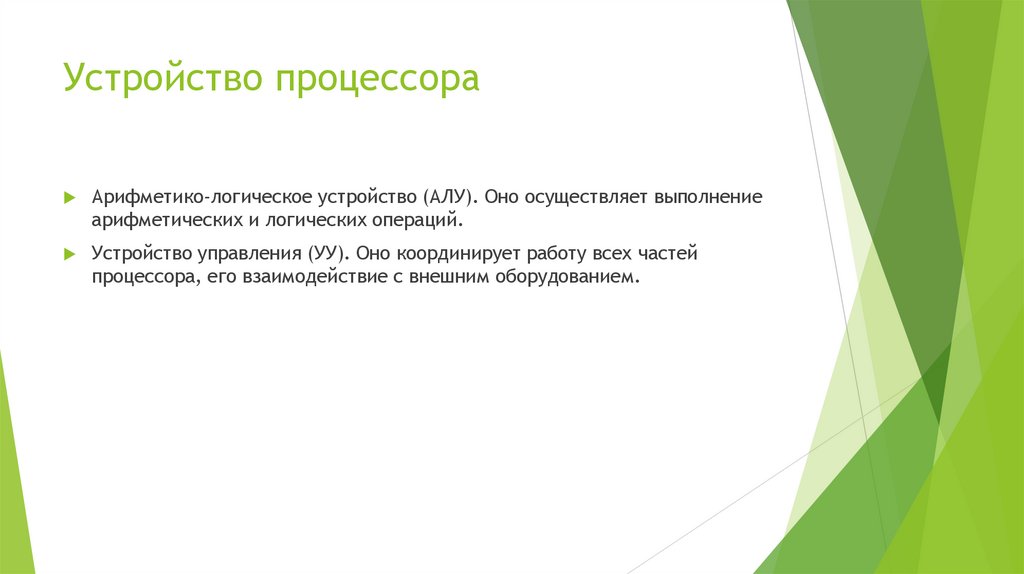 Устройство процессора

Арифметико-логическое устройство (АЛУ). Оно осуществляет выполнение арифметических и логических операций.

Устройство управления (УУ). Оно координирует работу всех частей процессора, его взаимодействие с внешним оборудованием.